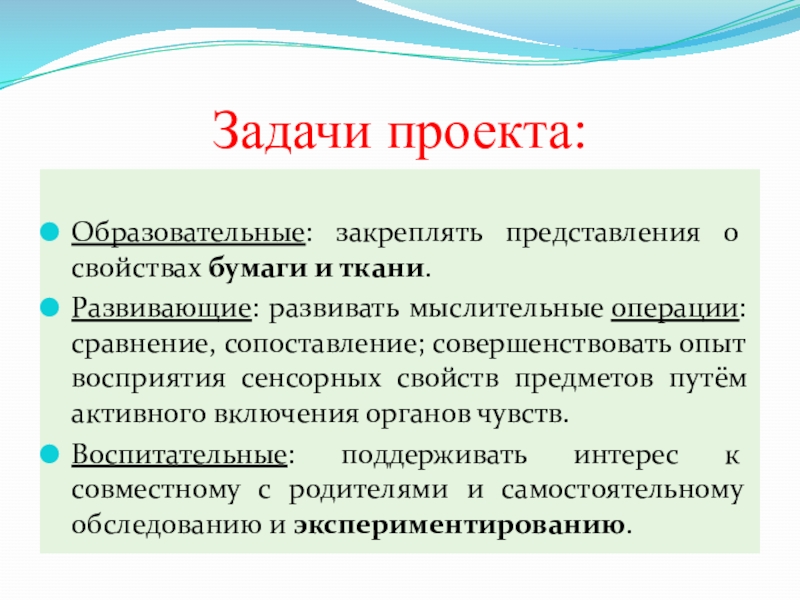 Задачи проекта:

Образовательные: закреплять представления о свойствах бумаги и ткани.

Развивающие: развивать мыслительные операции: сравнение, сопоставление; совершенствовать опыт восприятия сенсорных свойств предметов путём активного включения органов чувств.

Воспитательные: поддерживать интерес к совместному с родителями и самостоятельному обследованию и экспериментированию.